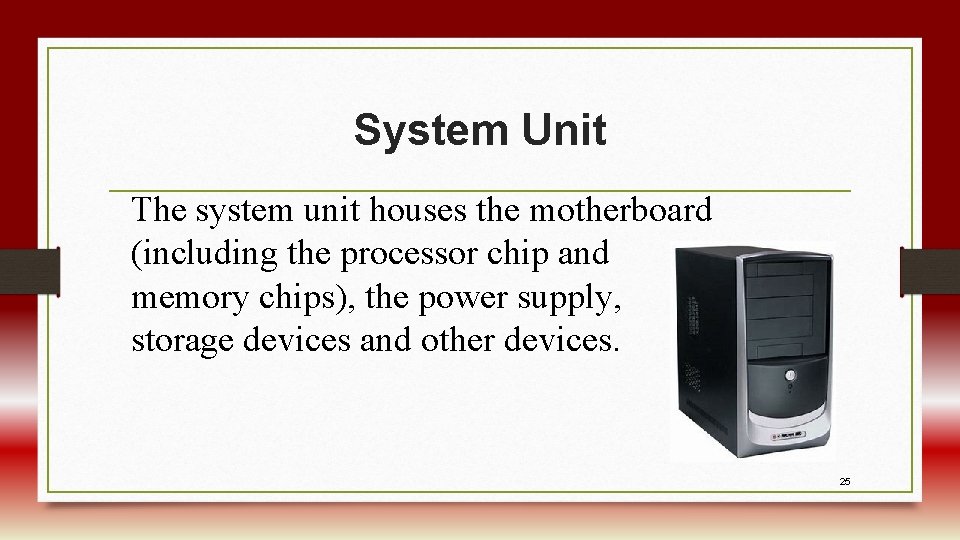 System Unit

The system unit houses the motherboard (including the processor chip and memory chips), the power supply, storage devices and other devices.

25